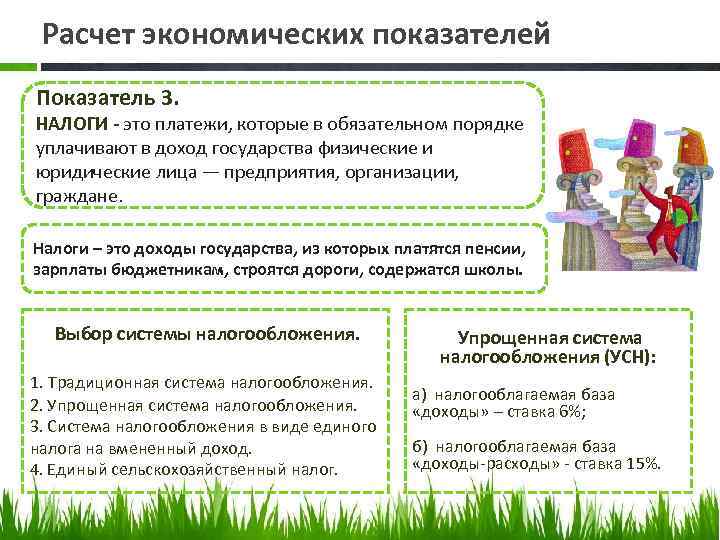 Расчет экономических показателей

Показатель 3.
НАЛОГИ - это платежи, которые в обязательном порядке уплачивают в доход государства физические и юридические лица — предприятия, организации, граждане.

Налоги – это доходы государства, из которых платятся пенсии, зарплаты бюджетникам, строятся дороги, содержатся школы.

Выбор системы налогообложения.

1. Традиционная система налогообложения.
2. Упрощенная система налогообложения.
3. Система налогообложения в виде единого налога на вмененный доход.
4. Единый сельскохозяйственный налог.

Упрощенная система налогообложения (УСН):

а) налогооблагаемая база «доходы» – ставка 6%;

б) налогооблагаемая база «доходы-расходы» - ставка 15%.